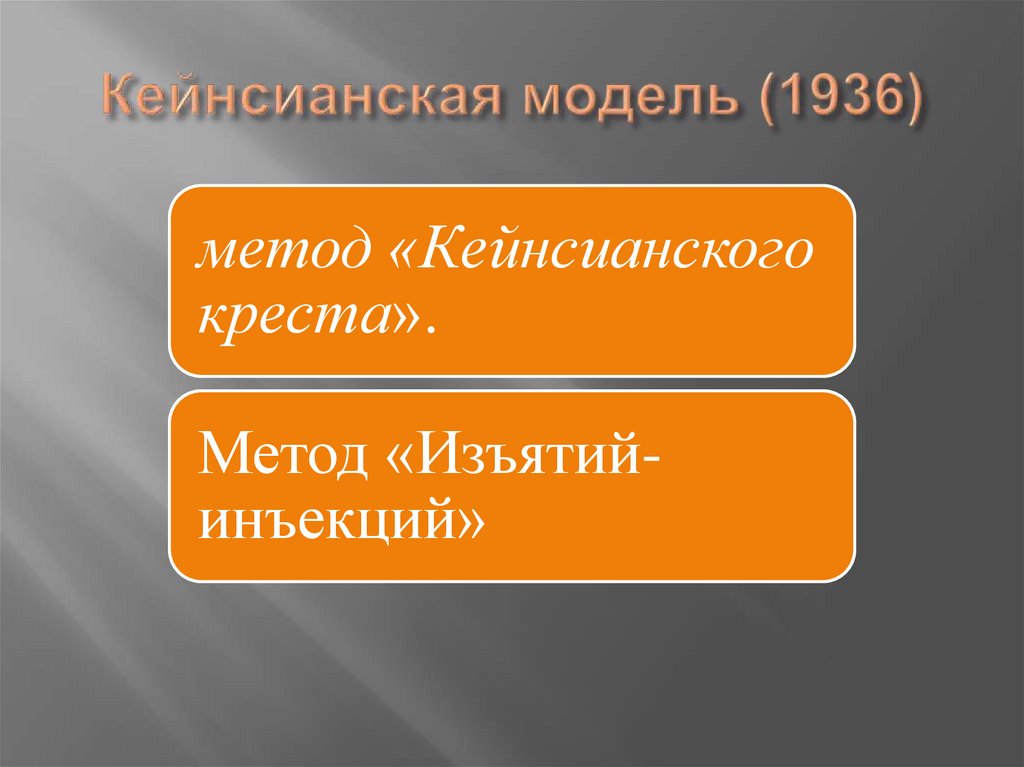 Кейнсианская модель (1936)

метод «Кейнсианского креста».

Метод «Изъятий-инъекций»